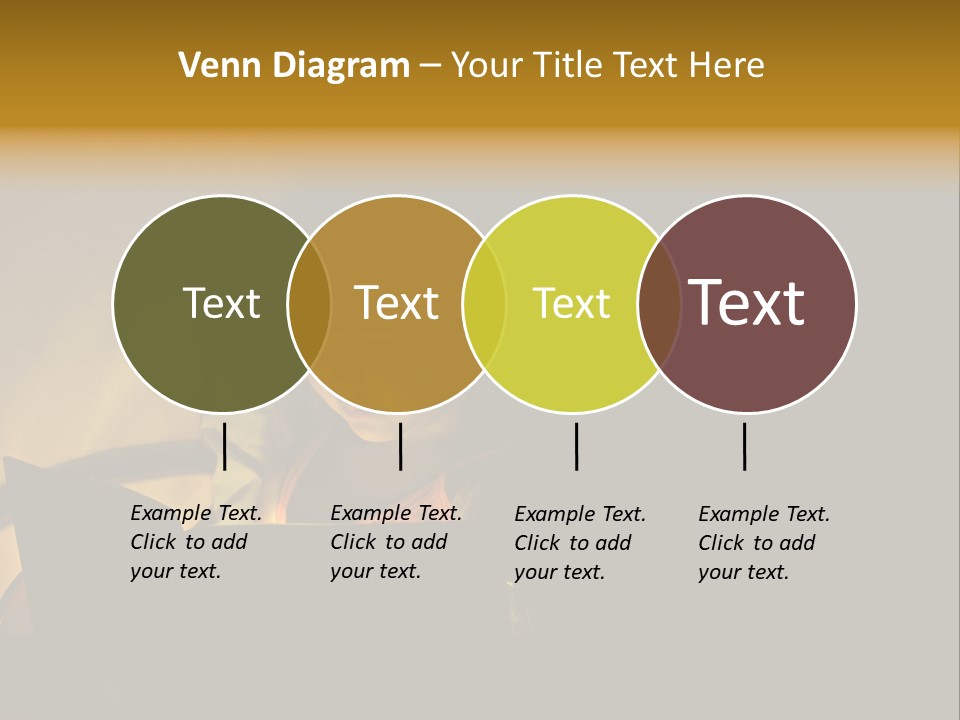 Venn Diagram – Your Title Text Here

Text

Text

Text

Text

Example Text. Click to add your text.

Example Text. Click to add your text.

Example Text. Click to add your text.

Example Text. Click to add your text.